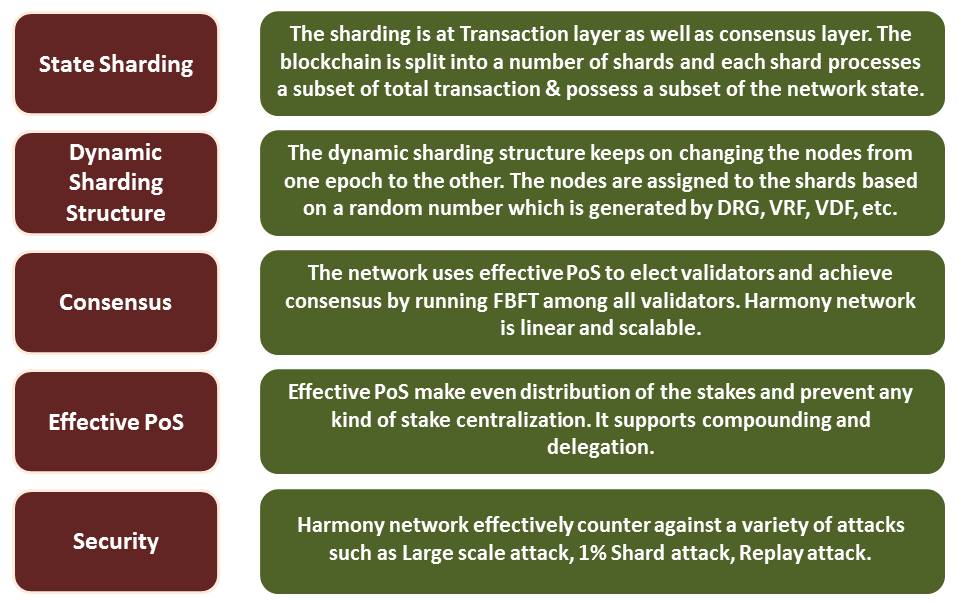 State Sharding

The sharding is at Transaction layer as well as consensus layer. The blockchain is split into a number of shards and each shard processes a subset of total transaction & possess a subset of the network state.

Dynamic Sharding Structure

The dynamic sharding structure keeps on changing the nodes from one epoch to the other. The nodes are assigned to the shards based on a random number which is generated by DRG, VRF, VDF, etc.

Consensus

The network uses effective PoS to elect validators and achieve consensus by running FBFT among all validators. Harmony network is linear and scalable.

Effective PoS

Effective PoS make even distribution of the stakes and prevent any kind of stake centralization. It supports compounding and delegation.

Security

Harmony network effectively counter against a variety of attacks such as Large scale attack, 1% Shard attack, Replay attack.